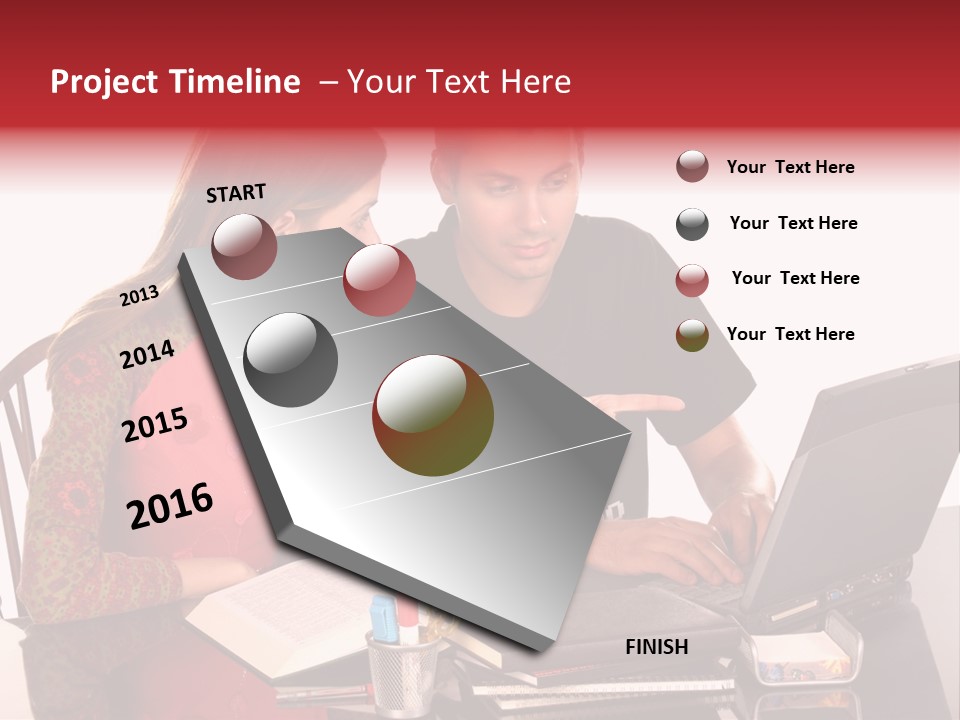 Project Timeline – Your Text Here

START

2013

2014

2015

2016

FINISH

Your Text Here

Your Text Here

Your Text Here

Your Text Here